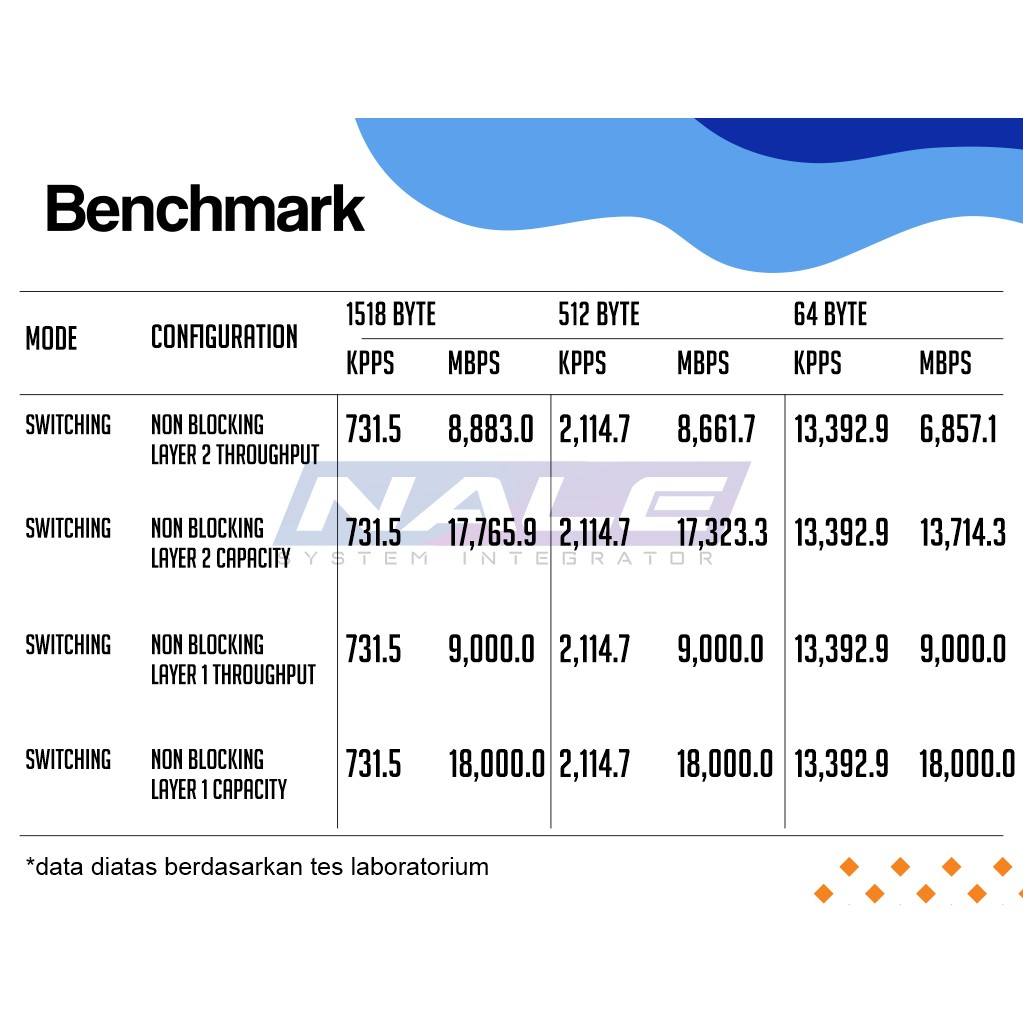 Benchmark

| MODE | CONFIGURATION | 1518 BYTE KPPS | 1518 BYTE MBPS | 512 BYTE KPPS | 512 BYTE MBPS | 64 BYTE KPPS | 64 BYTE MBPS |
|---|---|---|---|---|---|---|---|
| SWITCHING | NON BLOCKING LAYER 2 THROUGHPUT | 731.5 | 8,883.0 | 2,114.7 | 8,661.7 | 13,392.9 | 6,857.1 |
| SWITCHING | NON BLOCKING LAYER 2 CAPACITY | 731.5 | 17,765.9 | 2,114.7 | 17,323.3 | 13,392.9 | 13,714.3 |
| SWITCHING | NON BLOCKING LAYER 1 THROUGHPUT | 731.5 | 9,000.0 | 2,114.7 | 9,000.0 | 13,392.9 | 9,000.0 |
| SWITCHING | NON BLOCKING LAYER 1 CAPACITY | 731.5 | 18,000.0 | 2,114.7 | 18,000.0 | 13,392.9 | 18,000.0 |

NALE
SYSTEM INTEGRATOR

*data diatas berdasarkan tes laboratorium